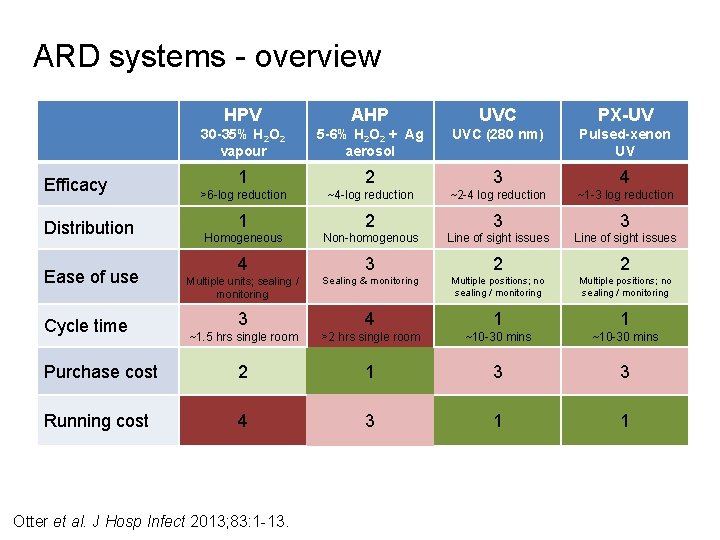 ARD systems - overview

| | HPV 30-35% $H_2O_2$ vapour | AHP 5-6% $H_2O_2$ + Ag aerosol | UVC UVC (280 nm) | PX-UV Pulsed-xenon UV |
|---|---|---|---|---|
| Efficacy | 1 >6-log reduction | 2 ~4-log reduction | 3 ~2-4 log reduction | 4 ~1-3 log reduction |
| Distribution | 1 Homogeneous | 2 Non-homogenous | 3 Line of sight issues | 3 Line of sight issues |
| Ease of use | 4 Multiple units; sealing / monitoring | 3 Sealing & monitoring | 2 Multiple positions; no sealing / monitoring | 2 Multiple positions; no sealing / monitoring |
| Cycle time | 3 ~1.5 hrs single room | 4 >2 hrs single room | 1 ~10-30 mins | 1 ~10-30 mins |
| Purchase cost | 2 | 1 | 3 | 3 |
| Running cost | 4 | 3 | 1 | 1 |

Otter et al. J Hosp Infect 2013;83:1-13.